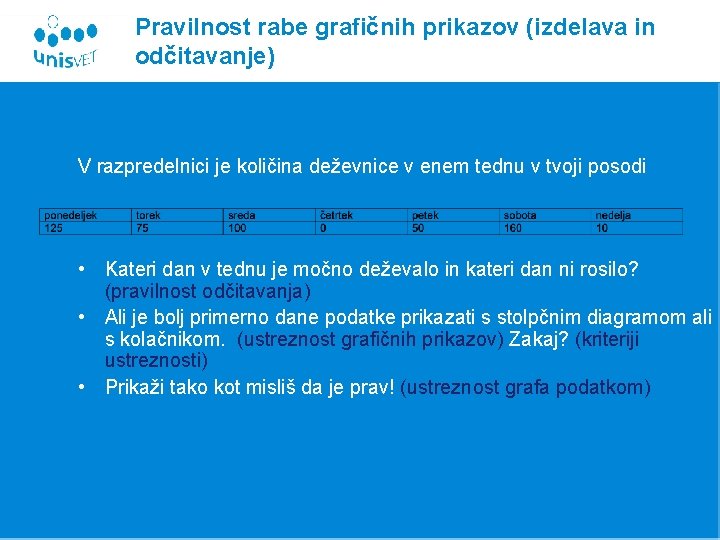 unisVET

Pravilnost rabe grafičnih prikazov (izdelava in odčitavanje)

V razpredelnici je količina deževnice v enem tednu v tvoji posodi

| ponedeljek | torek | sreda | četrtek | petek | sobota | nedelja |
|---|---|---|---|---|---|---|
| 125 | 75 | 100 | 0 | 50 | 160 | 10 |

• Kateri dan v tednu je močno deževalo in kateri dan ni rosilo? (pravilnost odčitavanja)
• Ali je bolj primerno dane podatke prikazati s stolpčnim diagramom ali s kolačnikom. (ustreznost grafičnih prikazov) Zakaj? (kriteriji ustreznosti)
• Prikaži tako kot misliš da je prav! (ustreznost grafa podatkom)